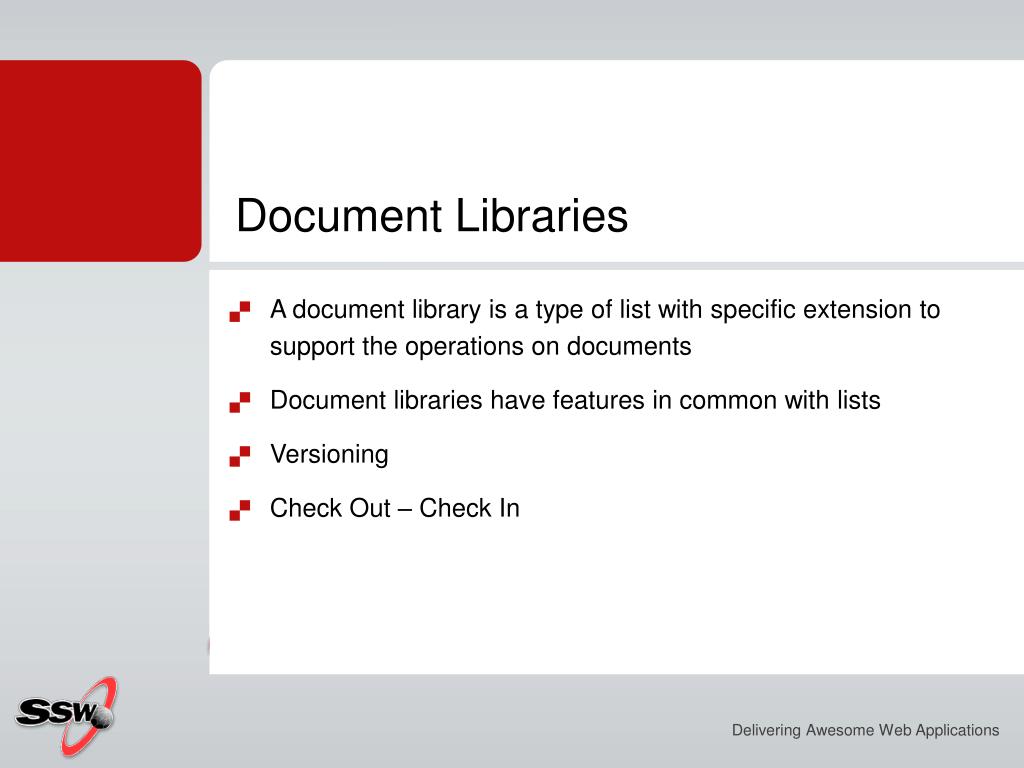 Document Libraries

A document library is a type of list with specific extension to support the operations on documents

Document libraries have features in common with lists

Versioning

Check Out – Check In

SSW

Delivering Awesome Web Applications